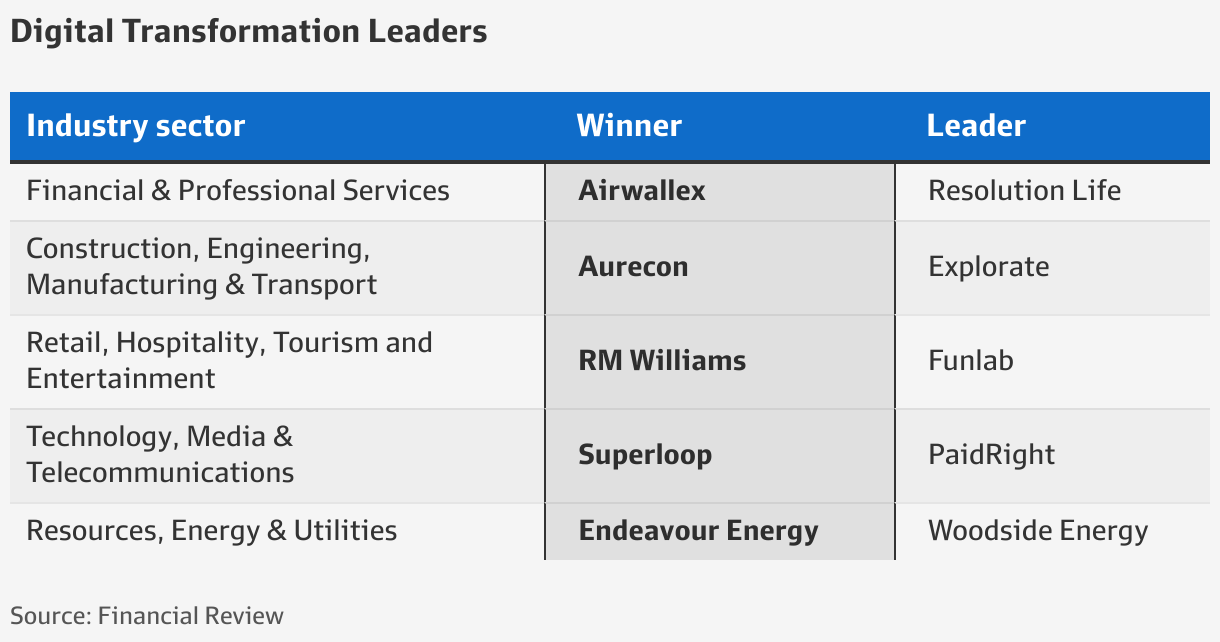 Digital Transformation Leaders

| Industry sector | Winner | Leader |
|---|---|---|
| Financial & Professional Services | Airwallex | Resolution Life |
| Construction, Engineering, Manufacturing & Transport | Aurecon | Explorate |
| Retail, Hospitality, Tourism and Entertainment | RM Williams | Funlab |
| Technology, Media & Telecommunications | Superloop | PaidRight |
| Resources, Energy & Utilities | Endeavour Energy | Woodside Energy |

Source: Financial Review